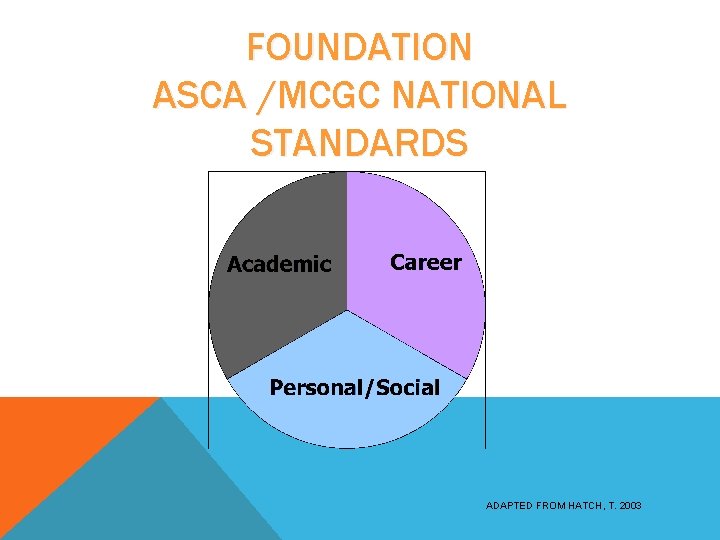 FOUNDATION
ASCA /MCGC NATIONAL STANDARDS

Academic

Career

Personal/Social

ADAPTED FROM HATCH, T. 2003